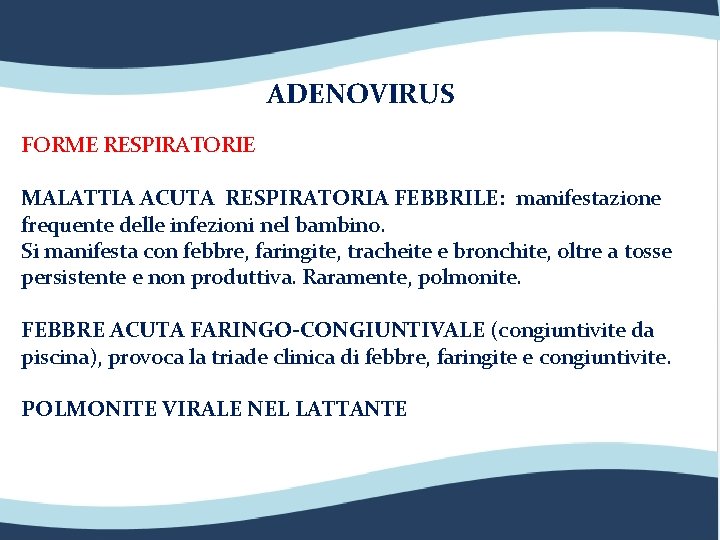 ADENOVIRUS

FORME RESPIRATORIE

MALATTIA ACUTA RESPIRATORIA FEBBRILE: manifestazione frequente delle infezioni nel bambino.
Si manifesta con febbre, faringite, tracheite e bronchite, oltre a tosse persistente e non produttiva. Raramente, polmonite.

FEBBRE ACUTA FARINGO-CONGIUNTIVALE (congiuntivite da piscina), provoca la triade clinica di febbre, faringite e congiuntivite.

POLMONITE VIRALE NEL LATTANTE